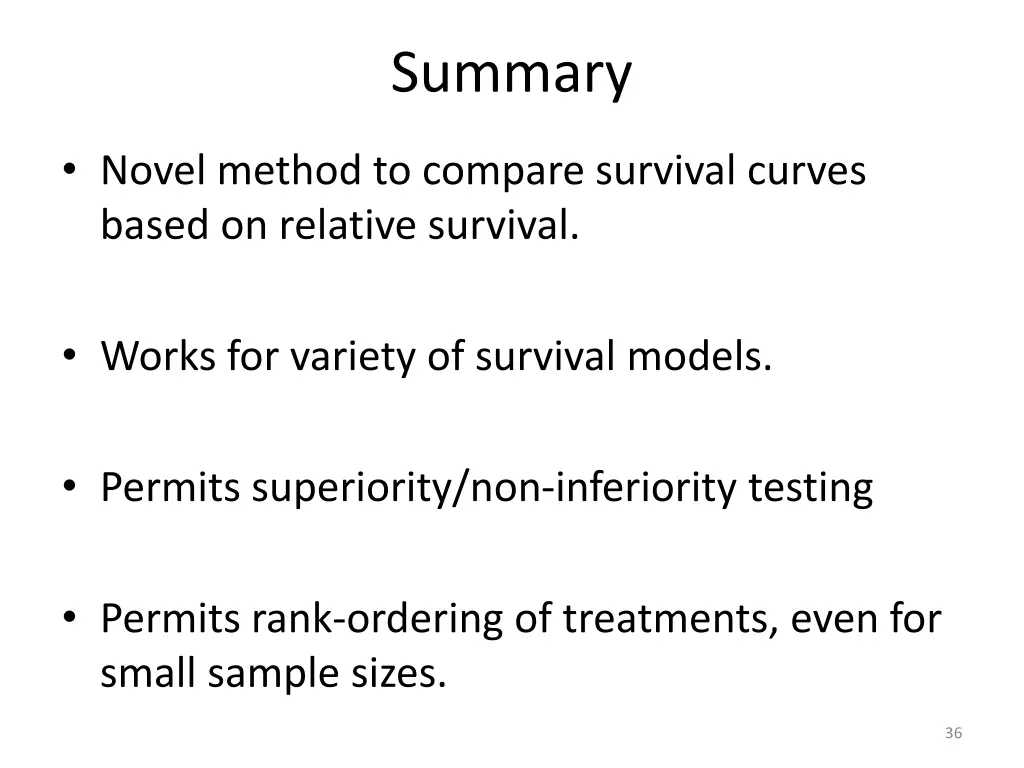 Summary

• Novel method to compare survival curves based on relative survival.

• Works for variety of survival models.

• Permits superiority/non-inferiority testing

• Permits rank-ordering of treatments, even for small sample sizes.

36